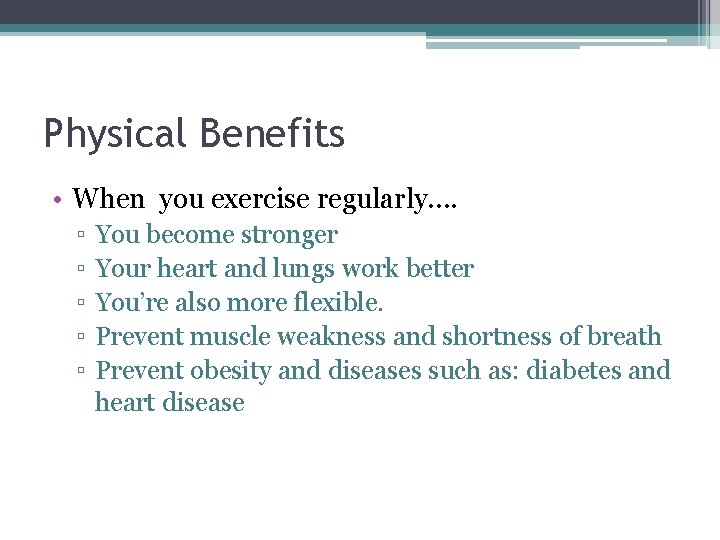 Physical Benefits

• When you exercise regularly….
▫ You become stronger
▫ Your heart and lungs work better
▫ You're also more flexible.
▫ Prevent muscle weakness and shortness of breath
▫ Prevent obesity and diseases such as: diabetes and heart disease